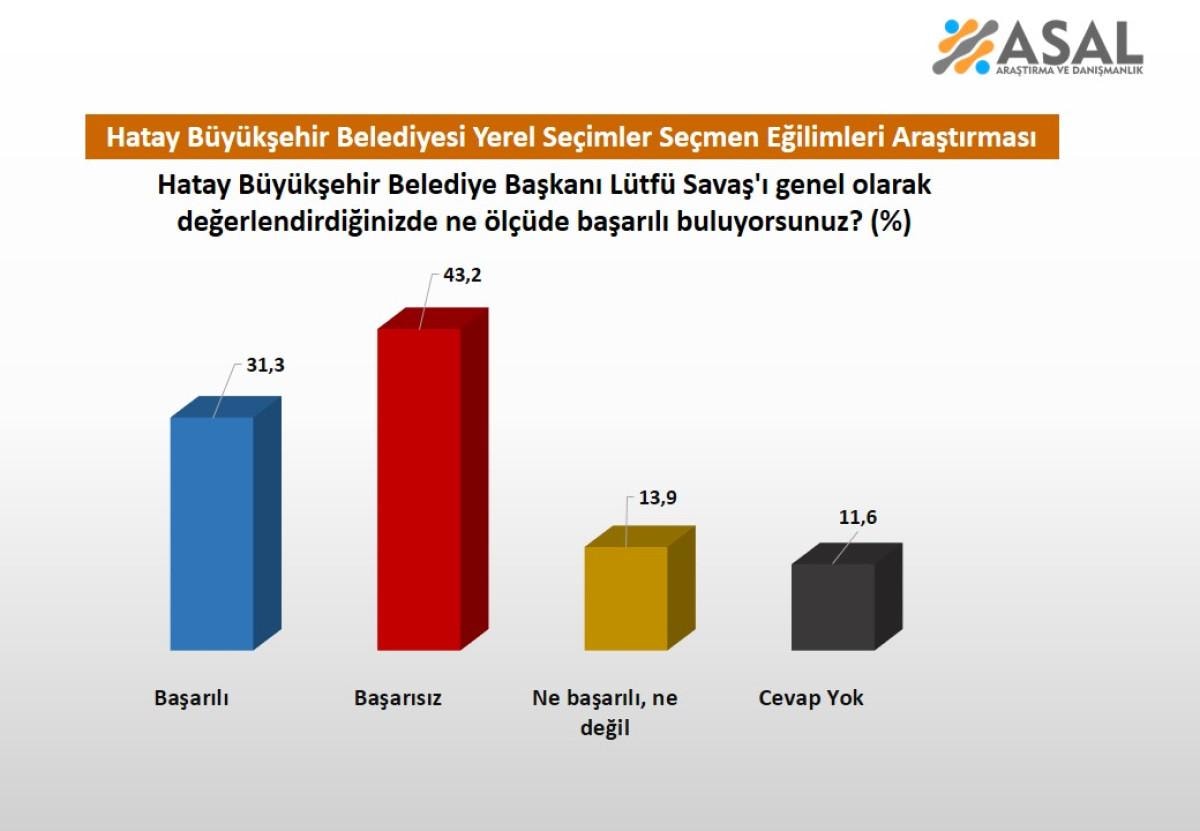 ASAL
ARAŞTIRMA VE DANIŞMANLIK

Hatay Büyükşehir Belediyesi Yerel Seçimler Seçmen Eğilimleri Araştırması

Hatay Büyükşehir Belediye Başkanı Lütfü Savaş'ı genel olarak değerlendirdiğinizde ne ölçüde başarılı buluyorsunuz? (%)

31,3
43,2
13,9
11,6

Başarılı
Başarısız
Ne başarılı, ne değil
Cevap Yok